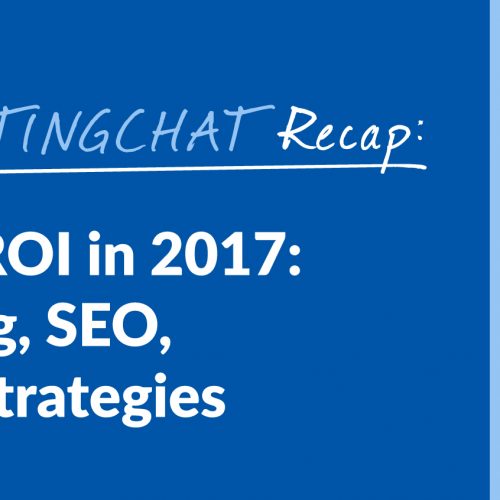 TINGCHAT Recap:

ROI in 2017:
g, SEO,
trategies